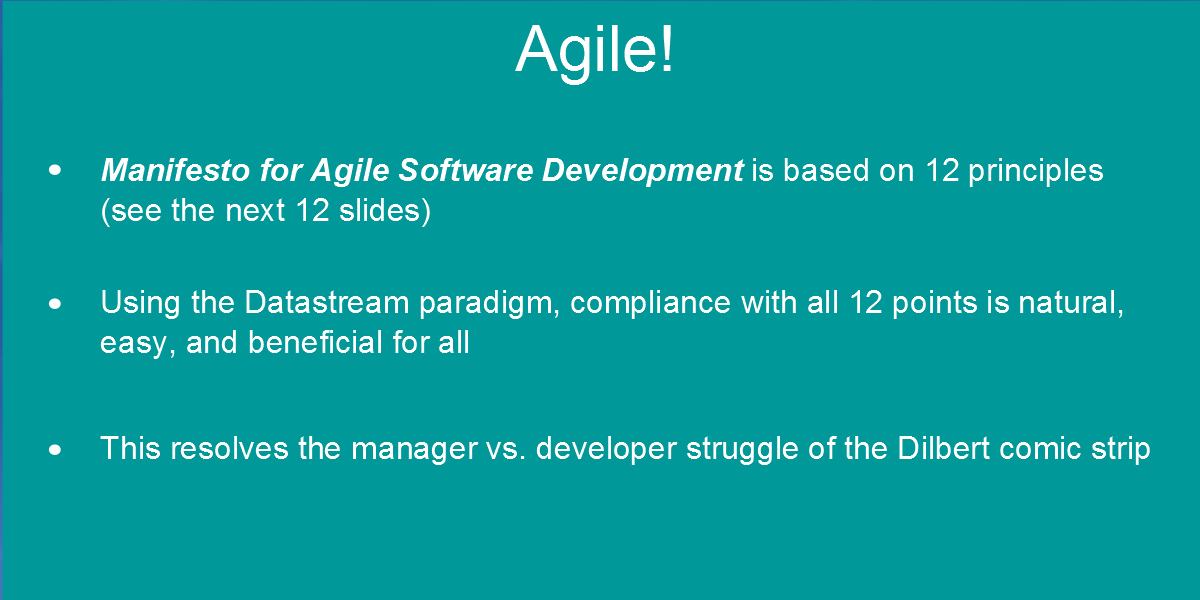 Agile!

• Manifesto for Agile Software Development is based on 12 principles (see the next 12 slides)

• Using the Datastream paradigm, compliance with all 12 points is natural, easy, and beneficial for all

• This resolves the manager vs. developer struggle of the Dilbert comic strip